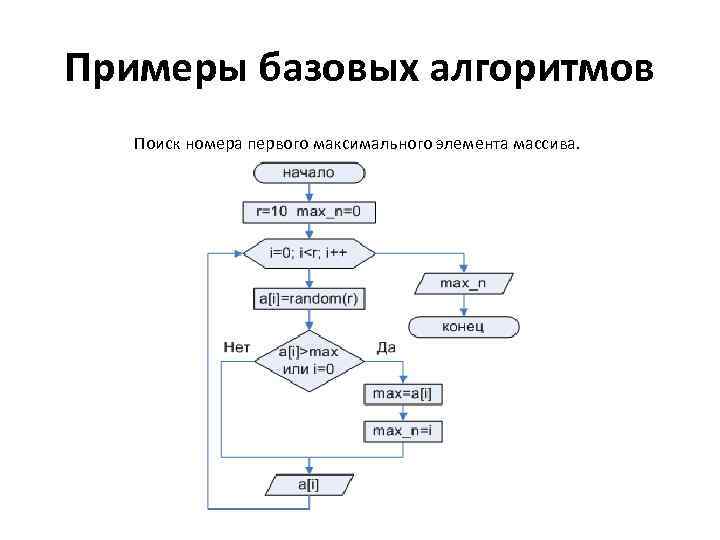 Примеры базовых алгоритмов

Поиск номера первого максимального элемента массива.

начало

r=10 max_n=0

i=0; i<r; i++

max_n

конец

a[i]=random(r)

Нет

a[i]>max или i=0

Да

max=a[i]

max_n=i

a[i]